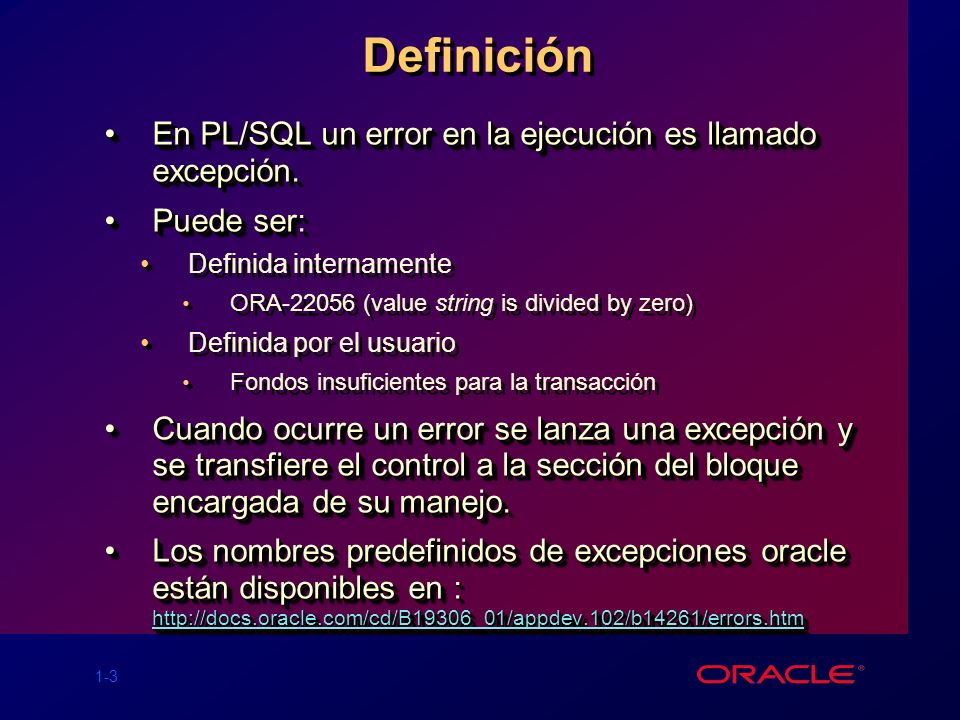 Definición

• En PL/SQL un error en la ejecución es llamado excepción.

• Puede ser:
  • Definida internamente
    • ORA-22056 (value string is divided by zero)
  • Definida por el usuario
    • Fondos insuficientes para la transacción

• Cuando ocurre un error se lanza una excepción y se transfiere el control a la sección del bloque encargada de su manejo.

• Los nombres predefinidos de excepciones oracle están disponibles en : http://docs.oracle.com/cd/B19306_01/appdev.102/b14261/errors.htm

1-3

ORACLE®